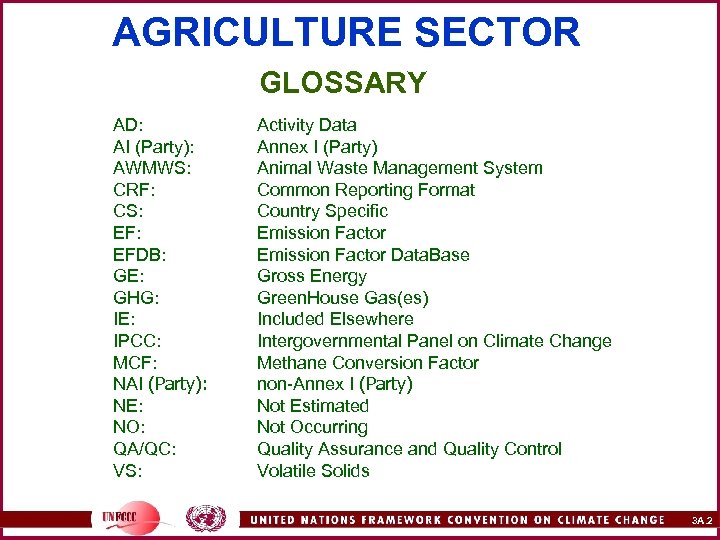 AGRICULTURE SECTOR

GLOSSARY

| | |
|---|---|
| AD: | Activity Data |
| AI (Party): | Annex I (Party) |
| AWMWS: | Animal Waste Management System |
| CRF: | Common Reporting Format |
| CS: | Country Specific |
| EF: | Emission Factor |
| EFDB: | Emission Factor DataBase |
| GE: | Gross Energy |
| GHG: | GreenHouse Gas(es) |
| IE: | Included Elsewhere |
| IPCC: | Intergovernmental Panel on Climate Change |
| MCF: | Methane Conversion Factor |
| NAI (Party): | non-Annex I (Party) |
| NE: | Not Estimated |
| NO: | Not Occurring |
| QA/QC: | Quality Assurance and Quality Control |
| VS: | Volatile Solids |

UNFCCC

UNITED NATIONS FRAMEWORK CONVENTION ON CLIMATE CHANGE

3A.2